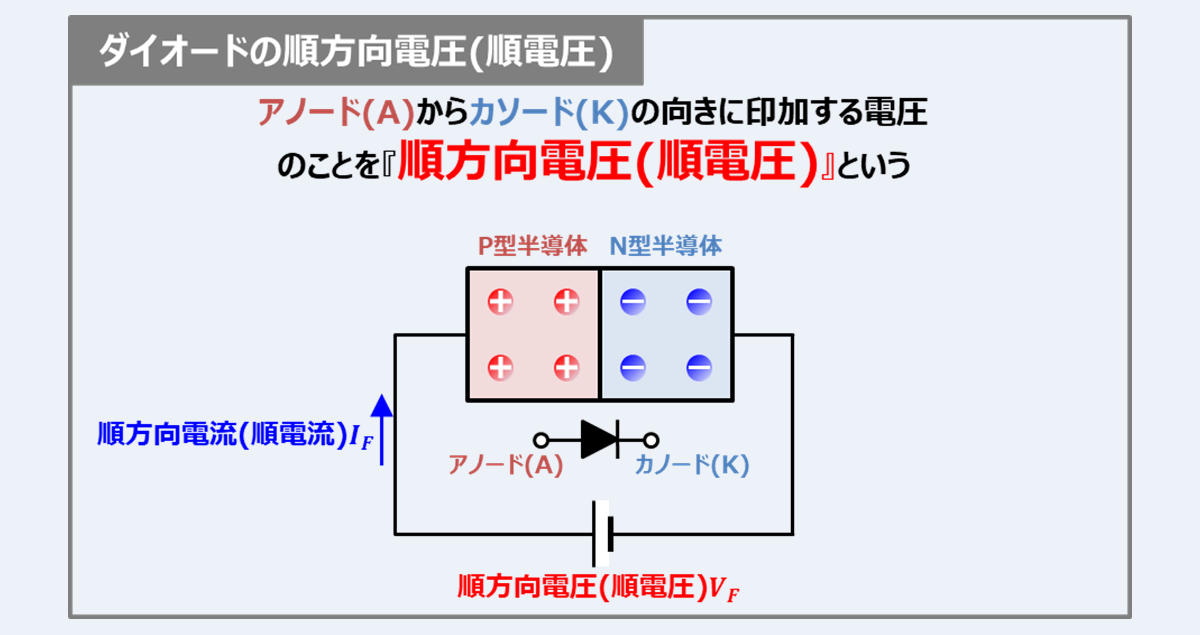 ダイオードの順方向電圧(順電圧)

アノード(A)からカソード(K)の向きに印加する電圧のことを『順方向電圧(順電圧)』という

P型半導体　N型半導体

順方向電流(順電流)$I_F$

アノード(A)　カソード(K)

順方向電圧(順電圧)$V_F$